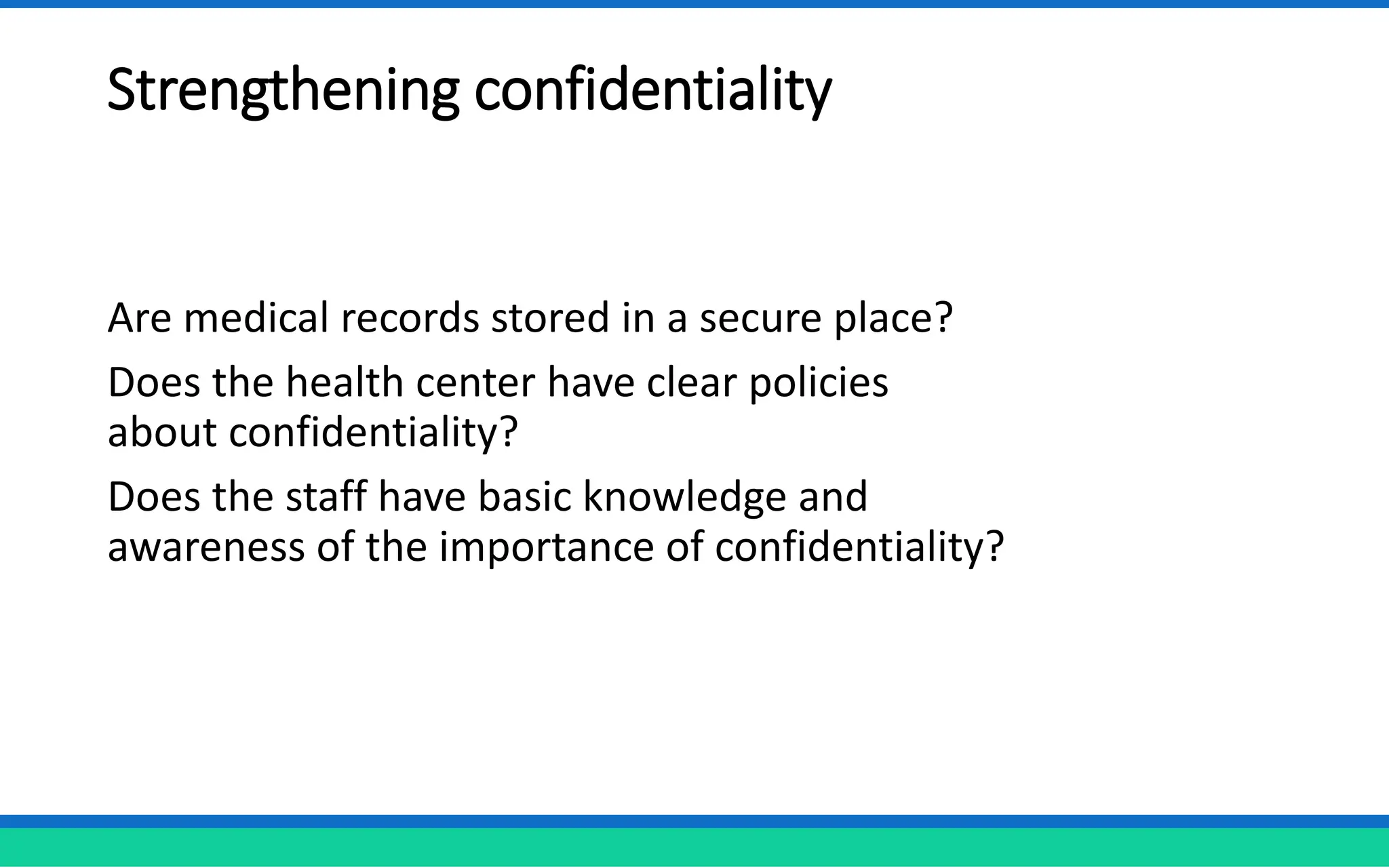 Strengthening confidentiality

Are medical records stored in a secure place?

Does the health center have clear policies about confidentiality?

Does the staff have basic knowledge and awareness of the importance of confidentiality?